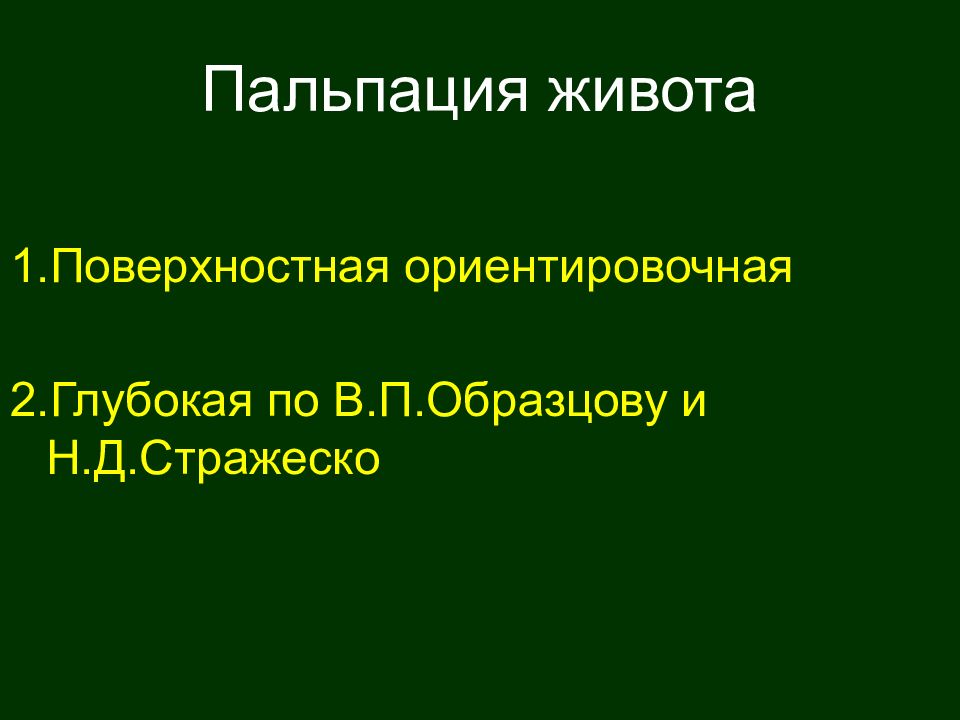 Пальпация живота

1.Поверхностная ориентировочная

2.Глубокая по В.П.Образцову и Н.Д.Стражеско